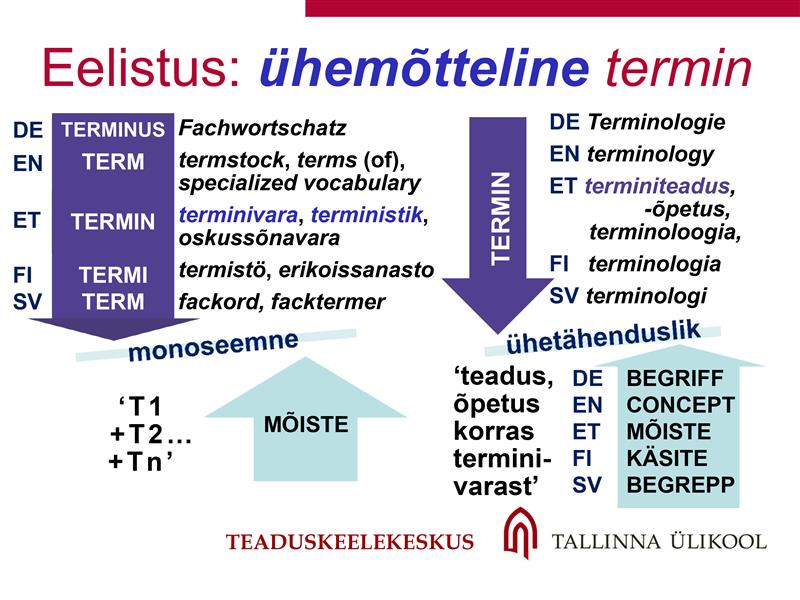 Eelistus: ühemõtteline termin

DE TERMINUS Fachwortschatz
EN TERM termstock, terms (of), specialized vocabulary
ET TERMIN terminivara, terministik, oskussõnavara
FI TERMI termistö, erikoissanasto
SV TERM fackord, facktermer

monoseemne

'T1 +T2… +Tn'

MÕISTE

TERMIN

DE Terminologie
EN terminology
ET terminiteadus, -õpetus, terminoloogia,
FI terminologia
SV terminologi

ühetähenduslik

'teadus, õpetus korras terminivarast'

DE BEGRIFF
EN CONCEPT
ET MÕISTE
FI KÄSITE
SV BEGREPP

TEADUSKEELEKESKUS TALLINNA ÜLIKOOL